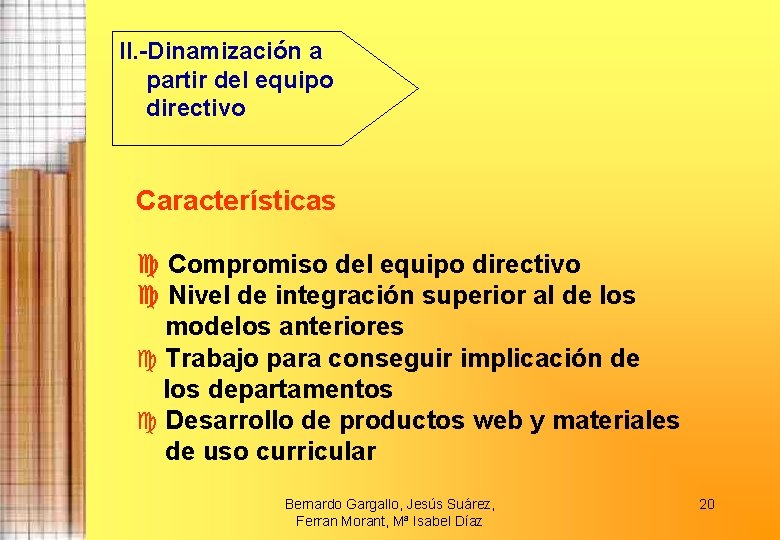 II.-Dinamización a partir del equipo directivo

Características

Compromiso del equipo directivo
Nivel de integración superior al de los modelos anteriores
Trabajo para conseguir implicación de los departamentos
Desarrollo de productos web y materiales de uso curricular

Bernardo Gargallo, Jesús Suárez, Ferran Morant, Mª Isabel Díaz

20